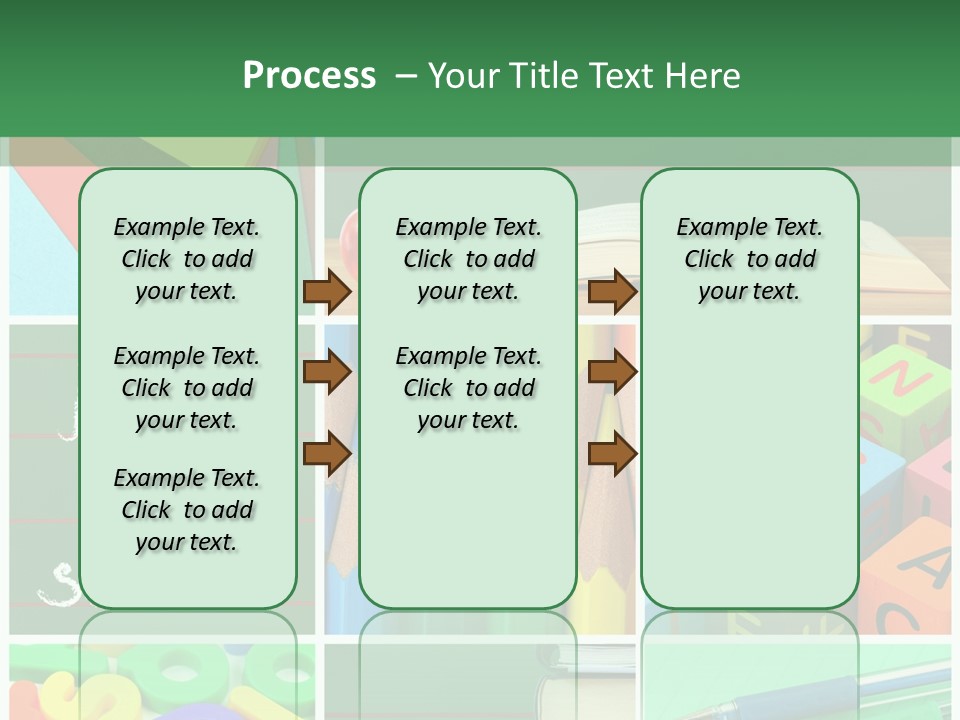 Process – Your Title Text Here

Example Text. Click to add your text.

Example Text. Click to add your text.

Example Text. Click to add your text.

Example Text. Click to add your text.

Example Text. Click to add your text.

Example Text. Click to add your text.